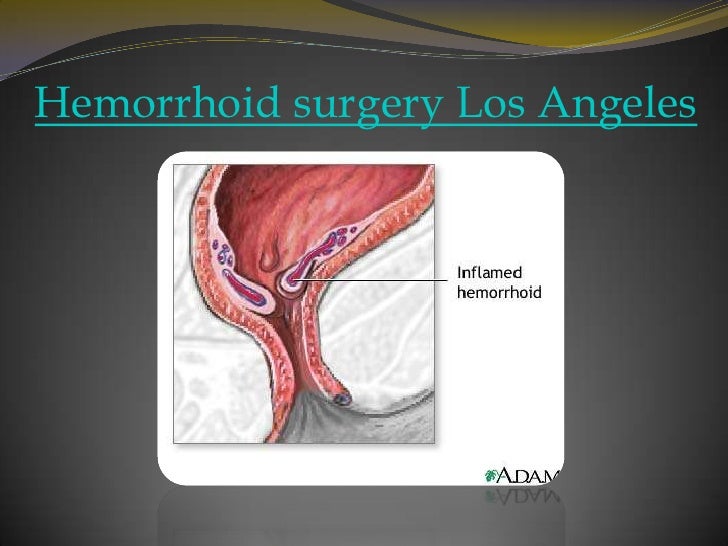 Hemorrhoid surgery Los Angeles

Inflamed hemorrhoid

A.D.A.M.